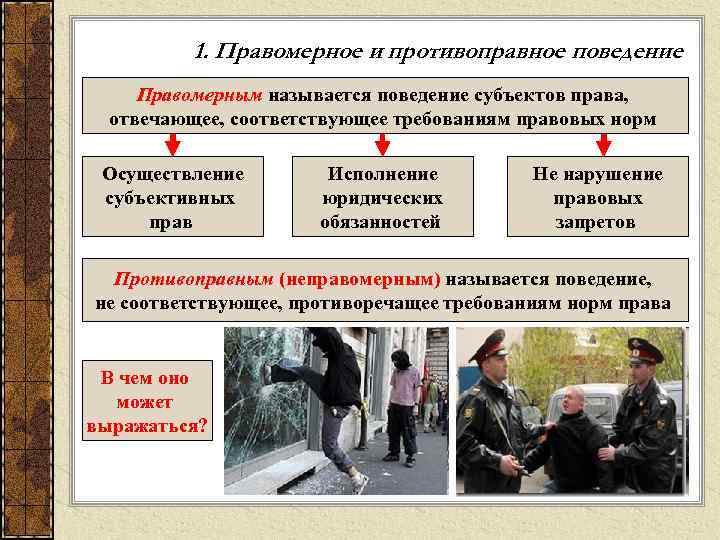 1. Правомерное и противоправное поведение

Правомерным называется поведение субъектов права, отвечающее, соответствующее требованиям правовых норм

Осуществление субъективных прав

Исполнение юридических обязанностей

Не нарушение правовых запретов

Противоправным (неправомерным) называется поведение, не соответствующее, противоречащее требованиям норм права

В чем оно может выражаться?